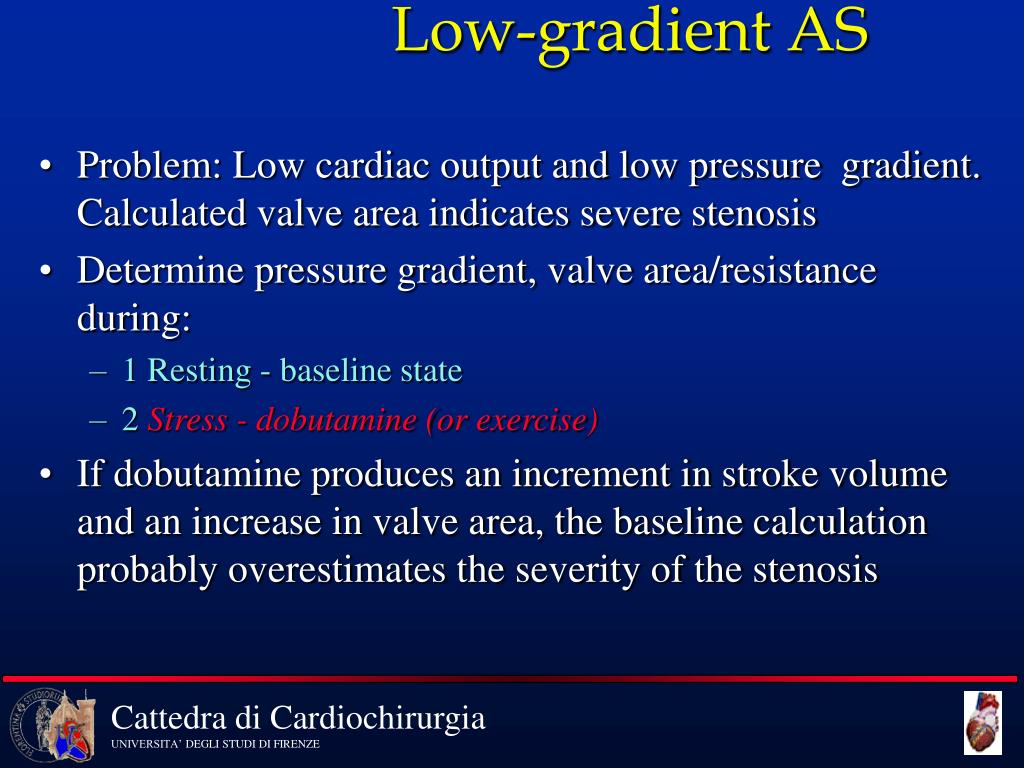 Low-gradient AS

• Problem: Low cardiac output and low pressure gradient. Calculated valve area indicates severe stenosis

• Determine pressure gradient, valve area/resistance during:

– 1 Resting - baseline state

– 2 Stress - dobutamine (or exercise)

• If dobutamine produces an increment in stroke volume and an increase in valve area, the baseline calculation probably overestimates the severity of the stenosis

Cattedra di Cardiochirurgia
UNIVERSITA' DEGLI STUDI DI FIRENZE